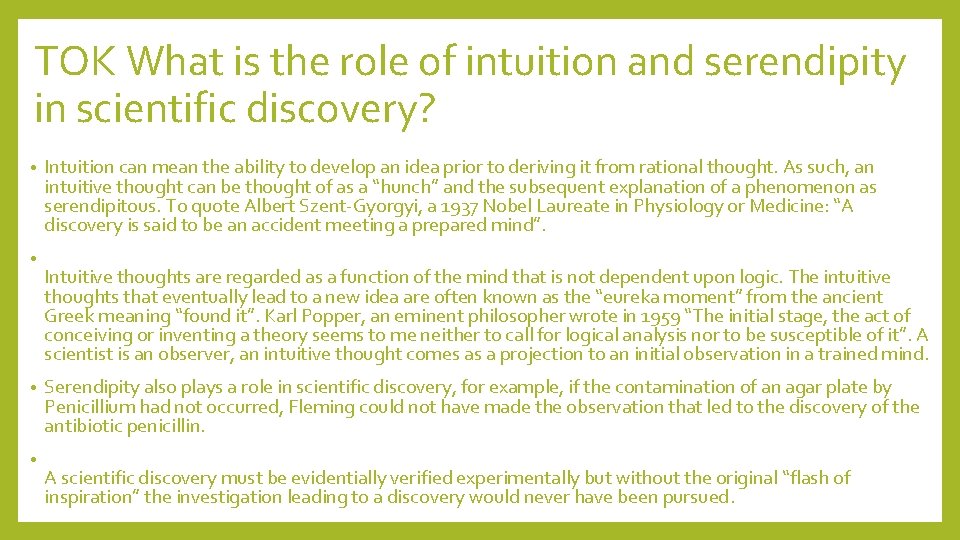 TOK What is the role of intuition and serendipity in scientific discovery?

• Intuition can mean the ability to develop an idea prior to deriving it from rational thought. As such, an intuitive thought can be thought of as a "hunch" and the subsequent explanation of a phenomenon as serendipitous. To quote Albert Szent-Gyorgyi, a 1937 Nobel Laureate in Physiology or Medicine: "A discovery is said to be an accident meeting a prepared mind".

•

Intuitive thoughts are regarded as a function of the mind that is not dependent upon logic. The intuitive thoughts that eventually lead to a new idea are often known as the "eureka moment" from the ancient Greek meaning "found it". Karl Popper, an eminent philosopher wrote in 1959 "The initial stage, the act of conceiving or inventing a theory seems to me neither to call for logical analysis nor to be susceptible of it". A scientist is an observer, an intuitive thought comes as a projection to an initial observation in a trained mind.

• Serendipity also plays a role in scientific discovery, for example, if the contamination of an agar plate by Penicillium had not occurred, Fleming could not have made the observation that led to the discovery of the antibiotic penicillin.

•

A scientific discovery must be evidentially verified experimentally but without the original "flash of inspiration" the investigation leading to a discovery would never have been pursued.